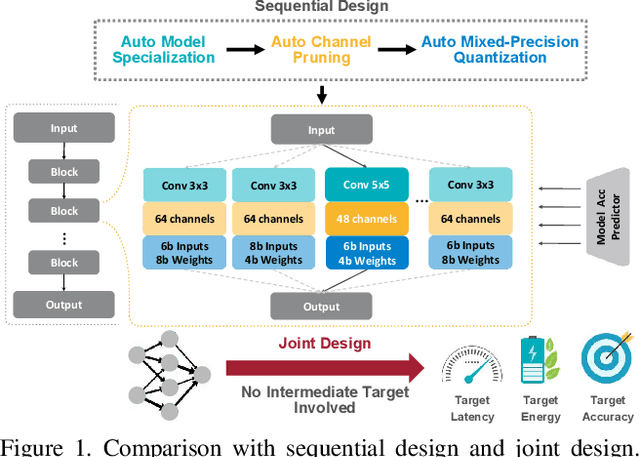 Sequential Design

Auto Model Specialization

Auto Channel Pruning

Auto Mixed-Precision Quantization

Input

Block

Block

⋮

Block

Output

Input

Conv 3x3

64 channels

6b Inputs
8b Weights

Conv 3x3

64 channels

8b Inputs
4b Weights

Conv 5x5

48 channels

6b Inputs
4b Weights

...

Conv 3x3

64 channels

6b Inputs
8b Weights

Output

Model Acc Predictor

Joint Design

No Intermediate Target Involved

Target Latency

Target Energy

Target Accuracy

Figure 1. Comparison with sequential design and joint design.